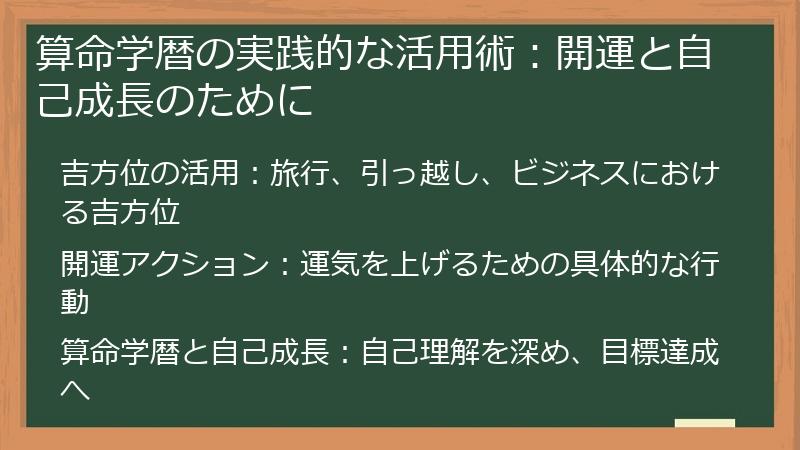 算命学暦の実践的な活用術：開運と自己成長のために

吉方位の活用：旅行、引っ越し、ビジネスにおける吉方位

開運アクション：運気を上げるための具体的な行動

算命学暦と自己成長：自己理解を深め、目標達成へ